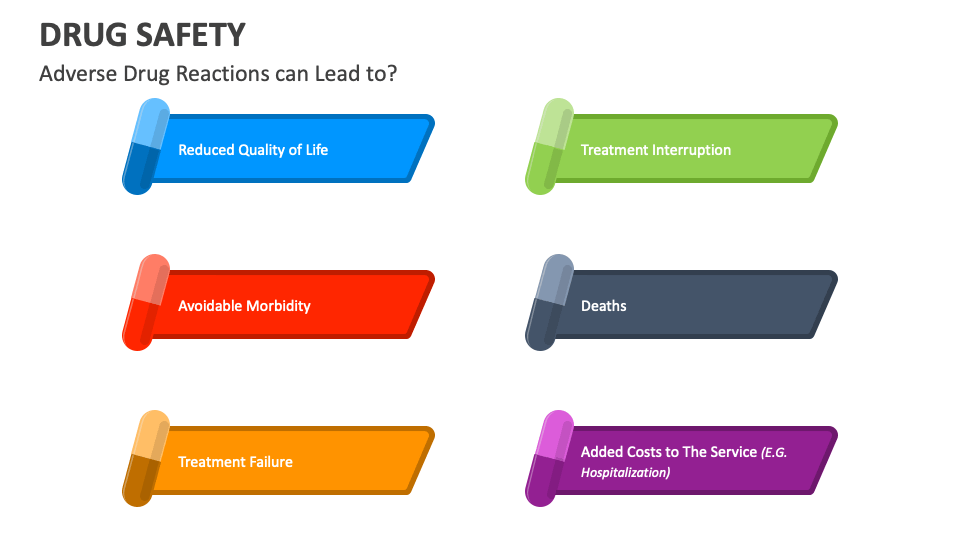 DRUG SAFETY

Adverse Drug Reactions can Lead to?

Reduced Quality of Life

Avoidable Morbidity

Treatment Failure

Treatment Interruption

Deaths

Added Costs to The Service (E.G. Hospitalization)